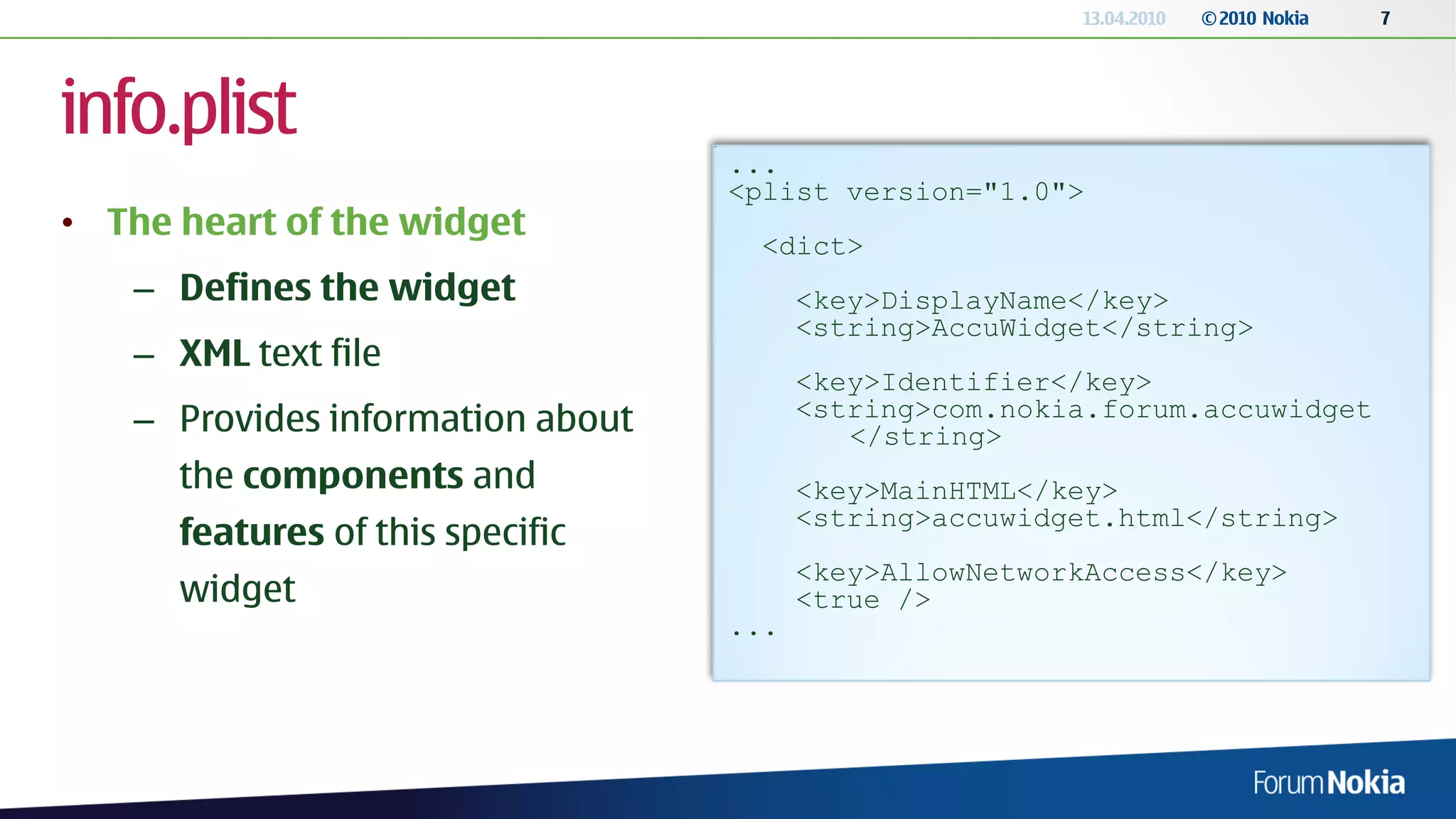 13.04.2010 © 2010 Nokia 7

info.plist

• The heart of the widget
– Defines the widget
– XML text file
– Provides information about the components and features of this specific widget

...
<plist version="1.0">

  <dict>

    <key>DisplayName</key>
    <string>AccuWidget</string>

    <key>Identifier</key>
    <string>com.nokia.forum.accuwidget
       </string>

    <key>MainHTML</key>
    <string>accuwidget.html</string>

    <key>AllowNetworkAccess</key>
    <true />
...

Forum Nokia